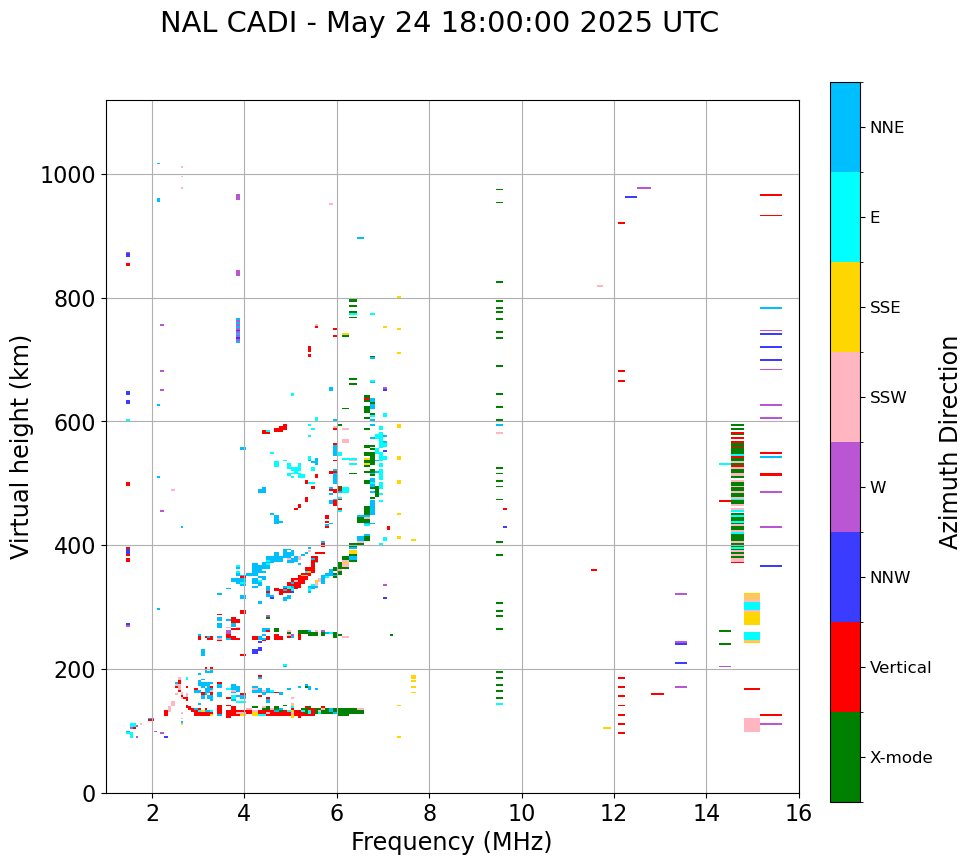 NAL CADI - May 24 18:00:00 2025 UTC

Virtual height (km)

1000
800
600
400
200
0

2
4
6
8
10
12
14
16

Frequency (MHz)

NNE
E
SSE
SSW
W
NNW
Vertical
X-mode

Azimuth Direction